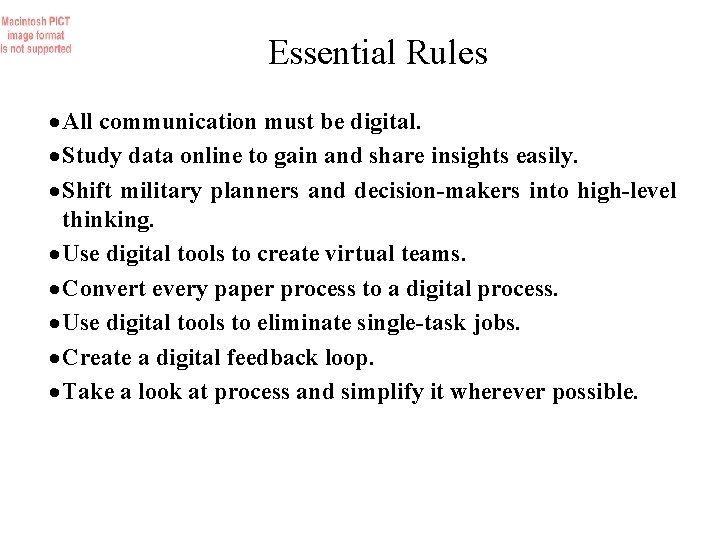 Macintosh PICT image format is not supported

Essential Rules

• All communication must be digital.
• Study data online to gain and share insights easily.
• Shift military planners and decision-makers into high-level thinking.
• Use digital tools to create virtual teams.
• Convert every paper process to a digital process.
• Use digital tools to eliminate single-task jobs.
• Create a digital feedback loop.
• Take a look at process and simplify it wherever possible.